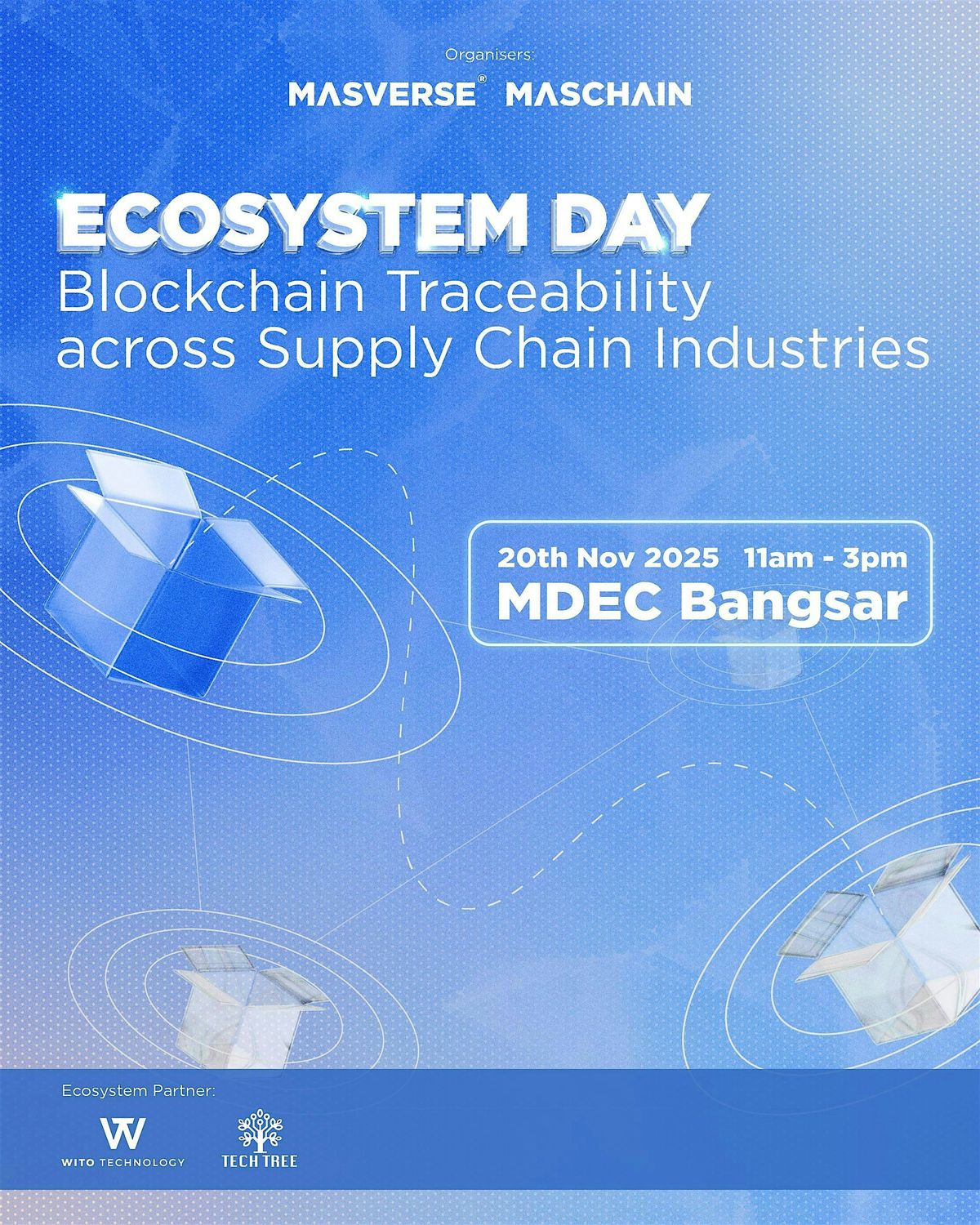 Organisers:

MASVERSE® MASCHAIN

ECOSYSTEM DAY
Blockchain Traceability across Supply Chain Industries

20th Nov 2025 11am - 3pm
MDEC Bangsar

Ecosystem Partner:

W
WITO TECHNOLOGY

TECH TREE